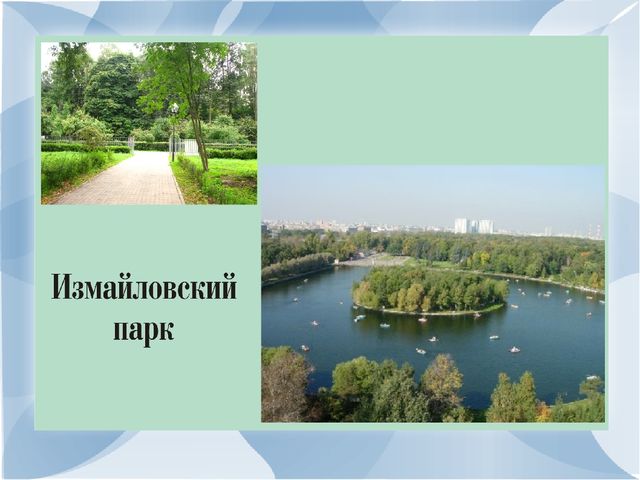 Измайловский парк